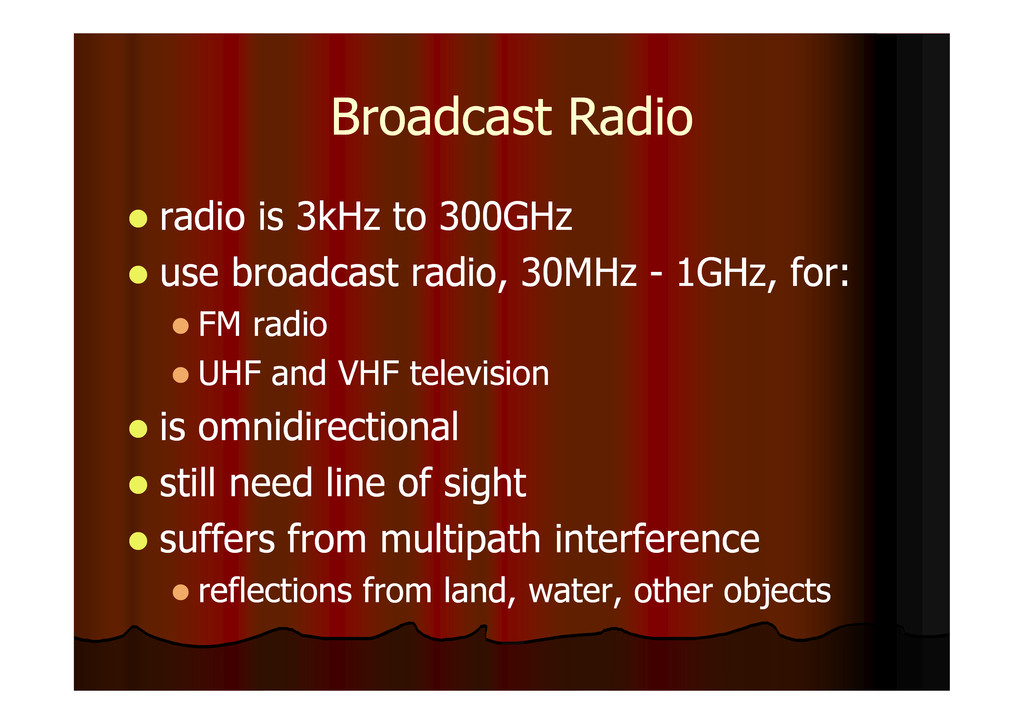 Broadcast Radio

- radio is 3kHz to 300GHz
- use broadcast radio, 30MHz - 1GHz, for:
  - FM radio
  - UHF and VHF television
- is omnidirectional
- still need line of sight
- suffers from multipath interference
  - reflections from land, water, other objects